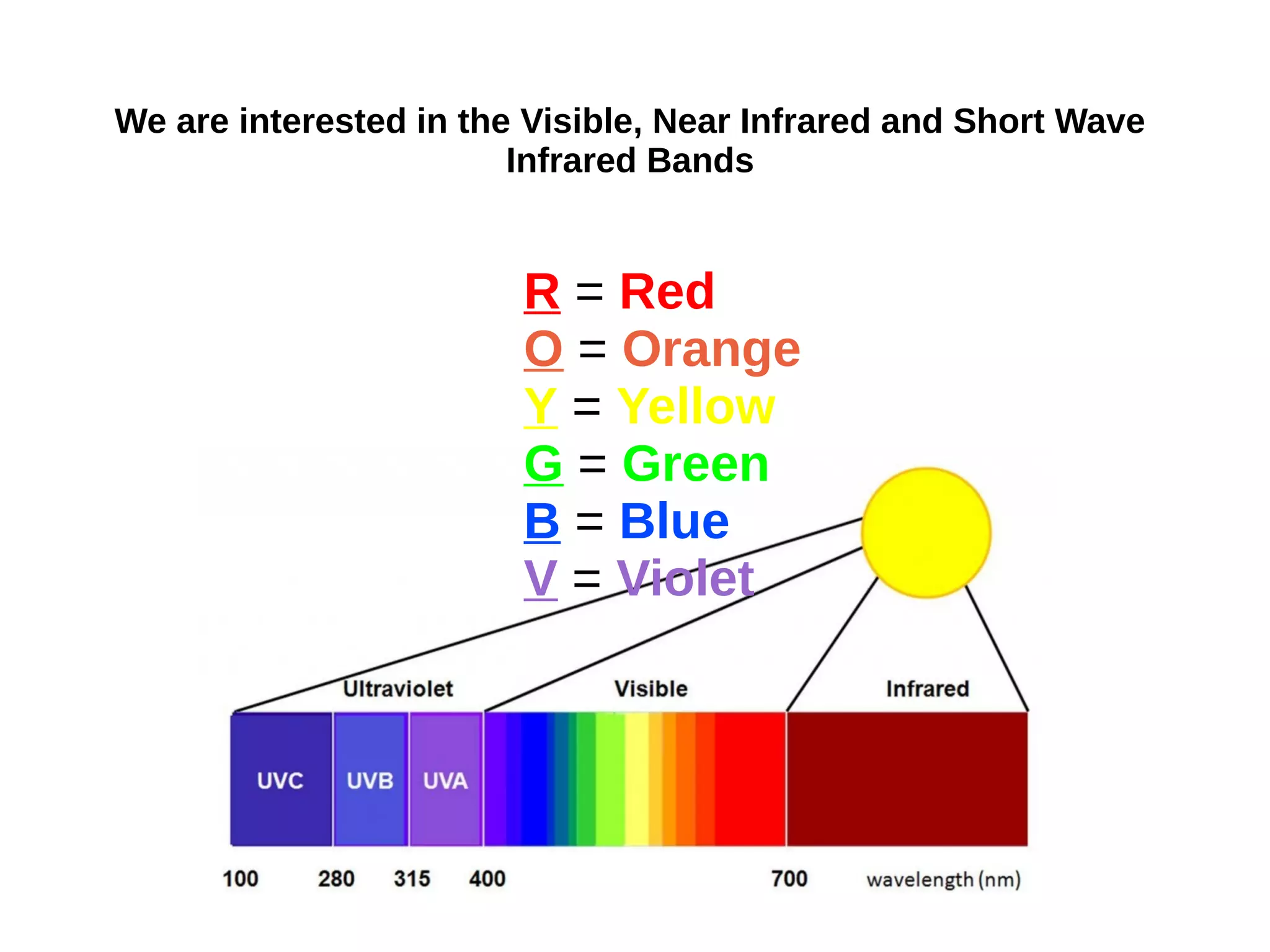 We are interested in the Visible, Near Infrared and Short Wave Infrared Bands

R = Red
O = Orange
Y = Yellow
G = Green
B = Blue
V = Violet

Ultraviolet
Visible
Infrared

UVC
UVB
UVA

100
280
315
400
700
wavelength (nm)